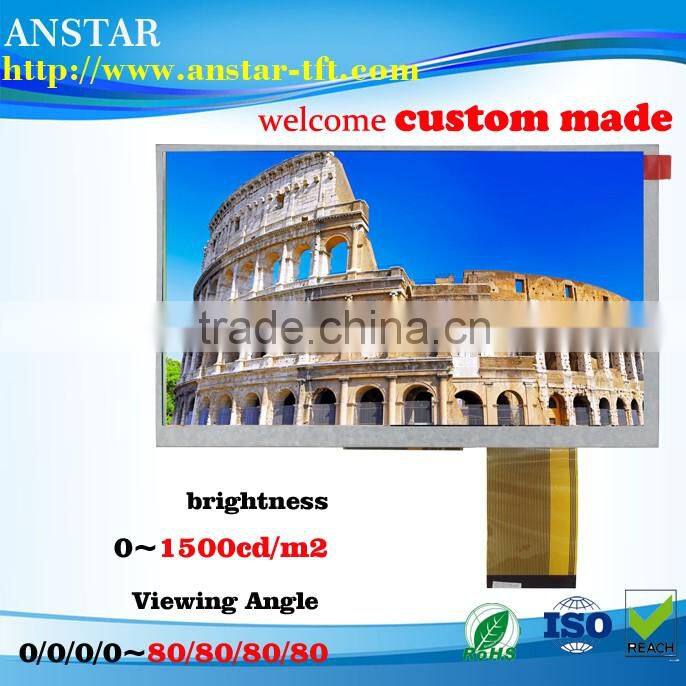 ANSTAR
http://www.anstar-tft.com

welcome custom made

trade.china.cn

brightness

0~1500cd/m2

Viewing Angle

0/0/0/0~80/80/80/80

RoHS

ISO

REACH